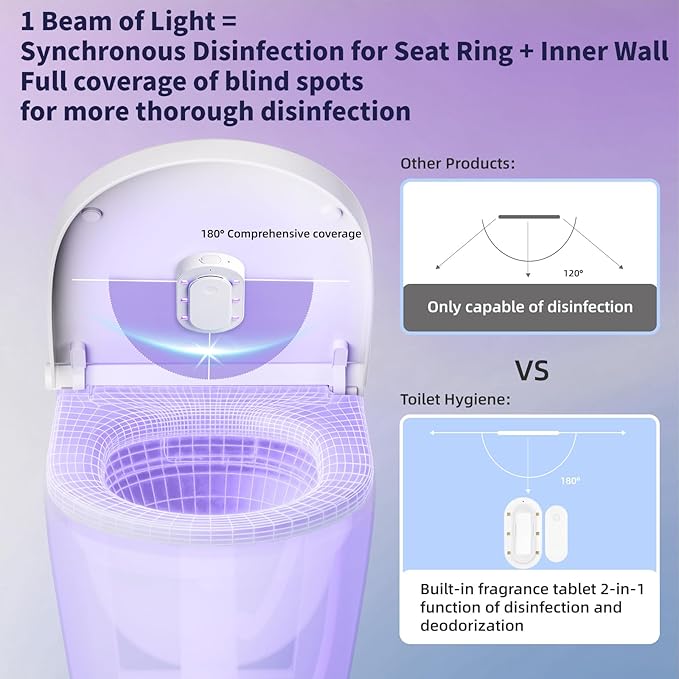 1 Beam of Light =
Synchronous Disinfection for Seat Ring + Inner Wall
Full coverage of blind spots
for more thorough disinfection

180° Comprehensive coverage

Other Products:

120°

Only capable of disinfection

VS

Toilet Hygiene:

180°

Built-in fragrance tablet 2-in-1 function of disinfection and deodorization